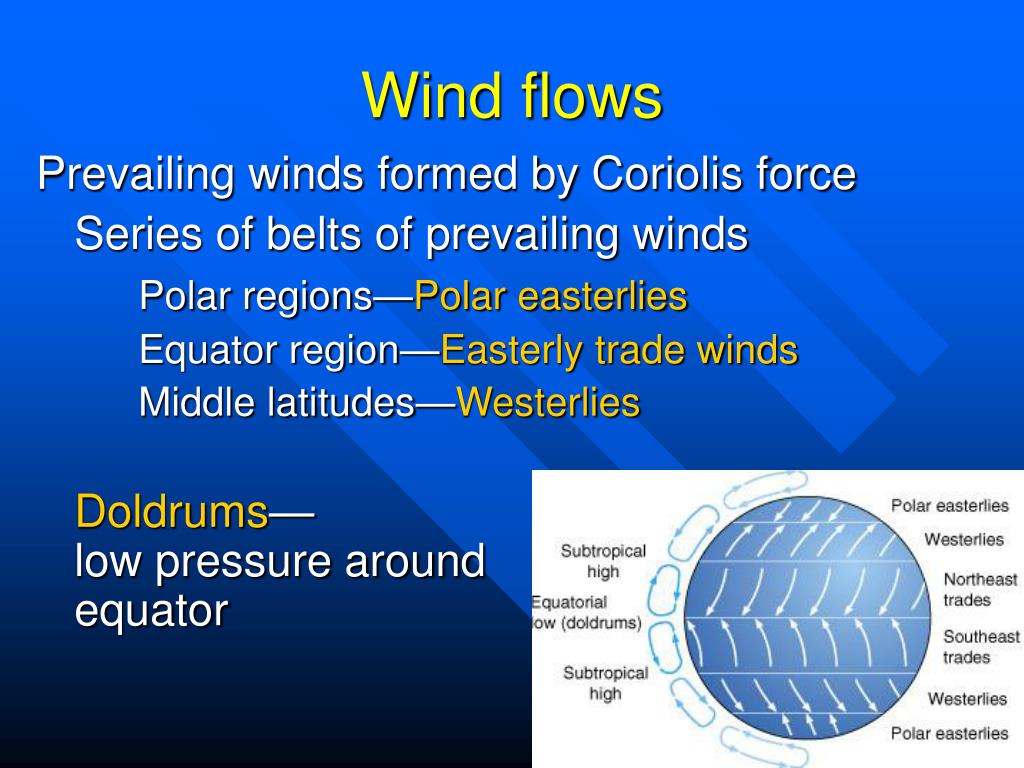 Wind flows

Prevailing winds formed by Coriolis force

Series of belts of prevailing winds

Polar regions—Polar easterlies

Equator region—Easterly trade winds

Middle latitudes—Westerlies

Doldrums—
low pressure around equator

Subtropical high

Equatorial low (doldrums)

Subtropical high

Polar easterlies

Westerlies

Northeast trades

Southeast trades

Westerlies

Polar easterlies